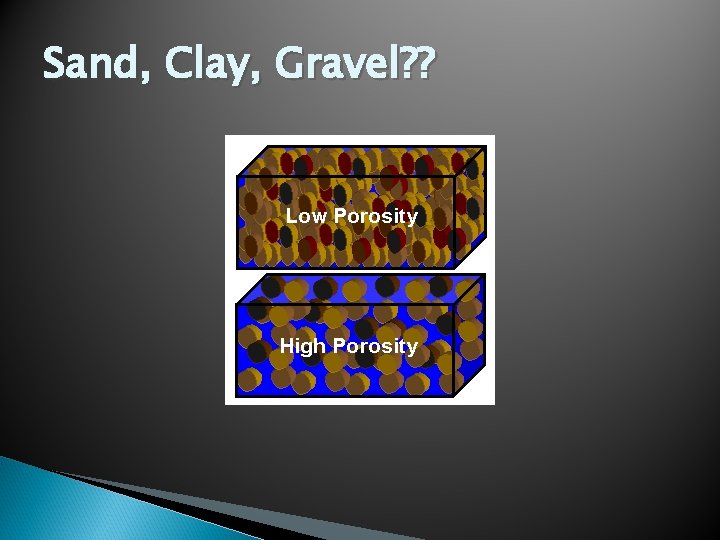 Sand, Clay, Gravel??

Low Porosity

High Porosity